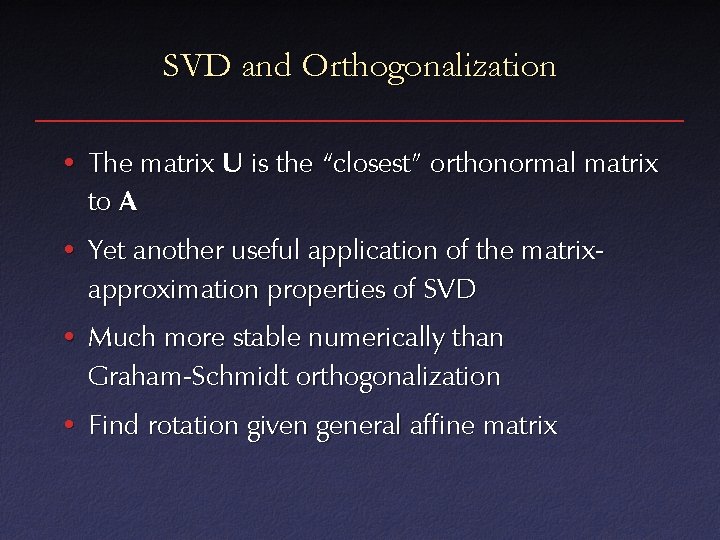 SVD and Orthogonalization

• The matrix **U** is the "closest" orthonormal matrix to **A**

• Yet another useful application of the matrix-approximation properties of SVD

• Much more stable numerically than Graham-Schmidt orthogonalization

• Find rotation given general affine matrix